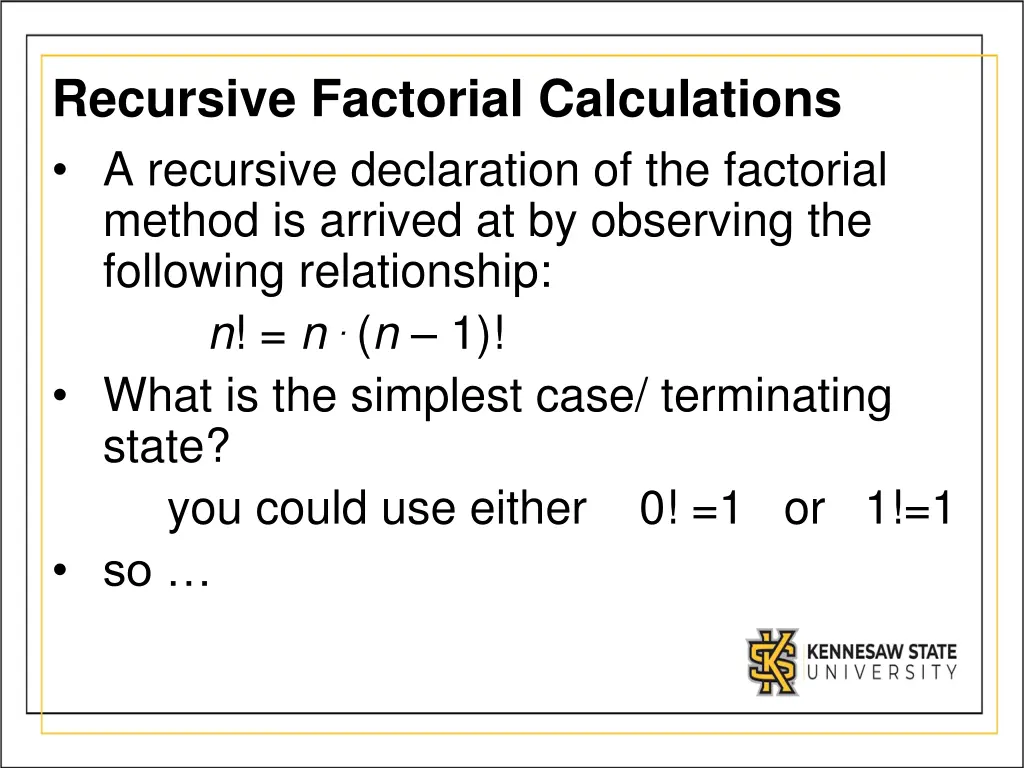 Recursive Factorial Calculations

• A recursive declaration of the factorial method is arrived at by observing the following relationship:

$n! = n \cdot (n - 1)!$

• What is the simplest case/ terminating state?

you could use either 0! =1 or 1!=1

• so …

KENNESAW STATE UNIVERSITY